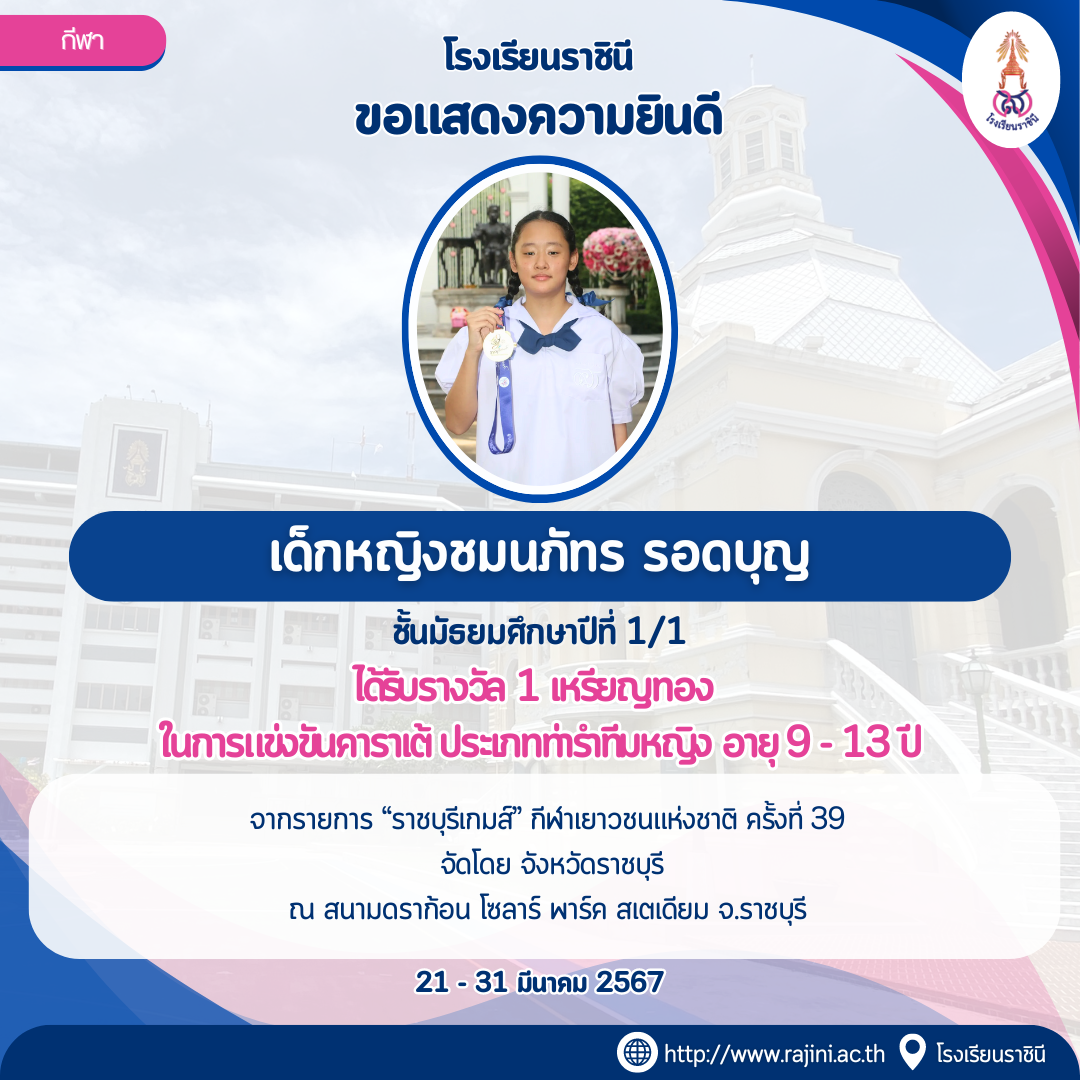 กีฬา

โรงเรียนราชินี
ขอแสดงความยินดี

โรงเรียนราชินี

เด็กหญิงชมนภัทร รอดบุญ

ชั้นมัธยมศึกษาปีที่ 1/1
ได้รับรางวัล 1 เหรียญทอง
ในการแข่งขันคาราเต้ ประเภทท่ารำทีมหญิง อายุ 9 - 13 ปี

จากรายการ “ราชบุรีเกมส์” กีฬาเยาวชนแห่งชาติ ครั้งที่ 39
จัดโดย จังหวัดราชบุรี
ณ สนามดราก้อน โซลาร์ พาร์ค สเตเดียม จ.ราชบุรี

21 - 31 มีนาคม 2567

http://www.rajini.ac.th โรงเรียนราชินี